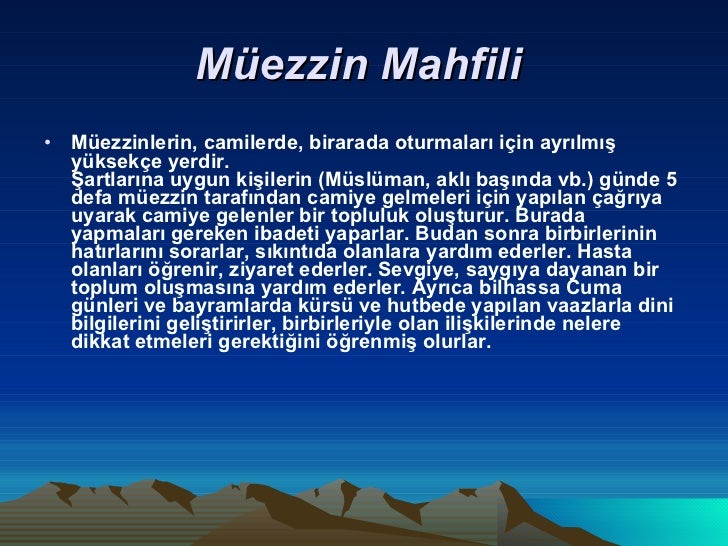 Müezzin Mahfili

• Müezzinlerin, camilerde, birarada oturmaları için ayrılmış yüksekçe yerdir.
Şartlarına uygun kişilerin (Müslüman, aklı başında vb.) günde 5 defa müezzin tarafından camiye gelmeleri için yapılan çağrıya uyarak camiye gelenler bir topluluk oluşturur. Burada yapmaları gereken ibadeti yaparlar. Budan sonra birbirlerinin hatırlarını sorarlar, sıkıntıda olanlara yardım ederler. Hasta olanları öğrenir, ziyaret ederler. Sevgiye, saygıya dayanan bir toplum oluşmasına yardım ederler. Ayrıca bilhassa Cuma günleri ve bayramlarda kürsü ve hutbede yapılan vaazlarla dini bilgilerini geliştirirler, birbirleriyle olan ilişkilerinde nelere dikkat etmeleri gerektiğini öğrenmiş olurlar.